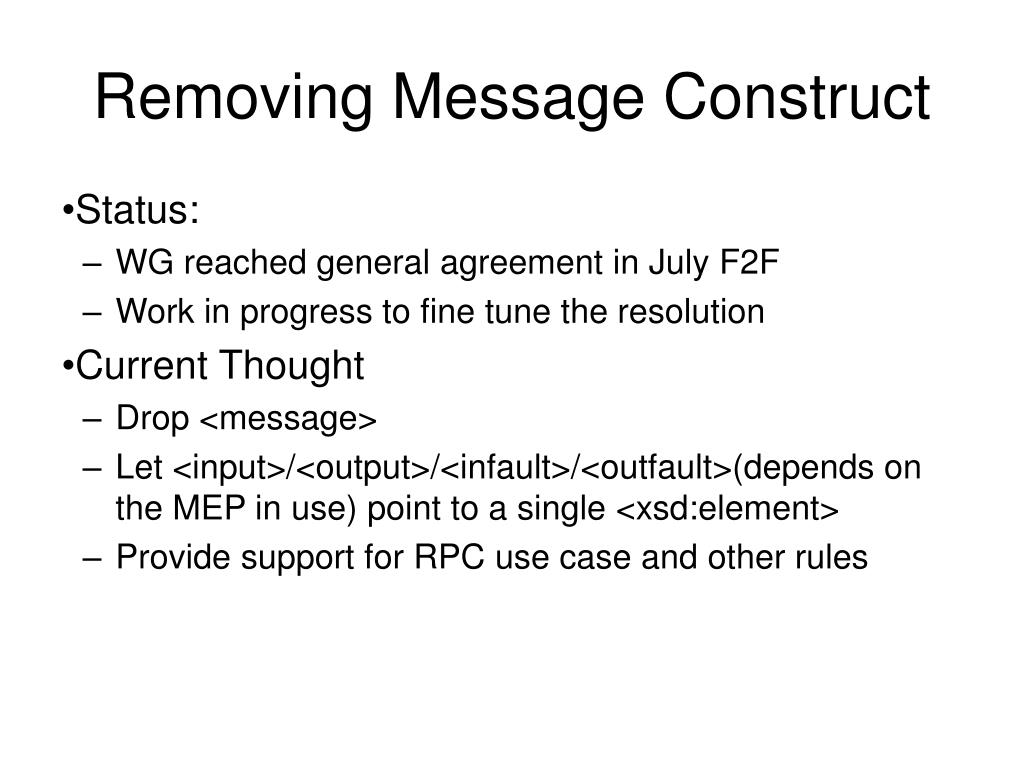 Removing Message Construct

•Status:
– WG reached general agreement in July F2F
– Work in progress to fine tune the resolution

•Current Thought
– Drop <message>
– Let <input>/<output>/<infault>/<outfault>(depends on the MEP in use) point to a single <xsd:element>
– Provide support for RPC use case and other rules